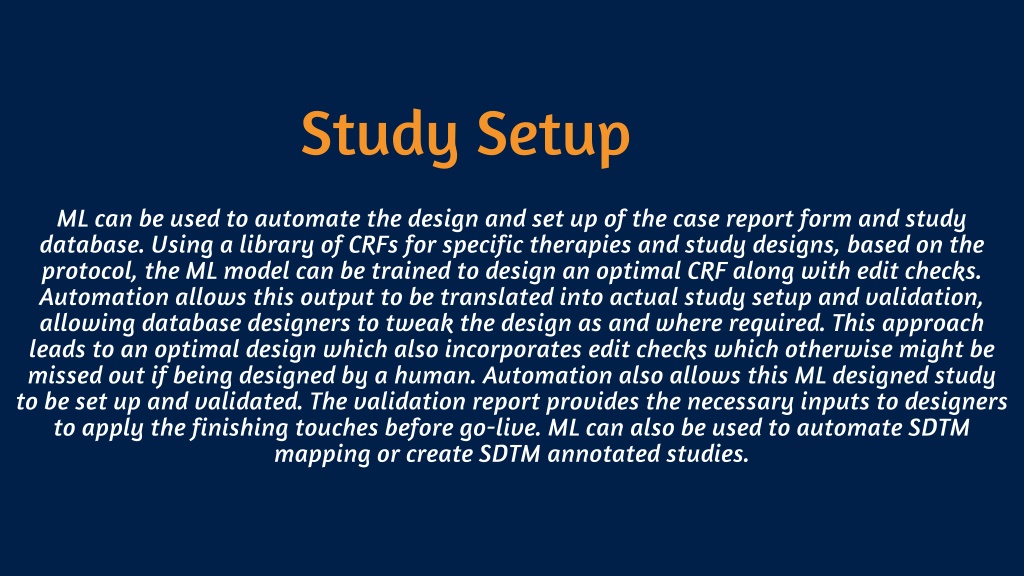 Study Setup

ML can be used to automate the design and set up of the case report form and study database. Using a library of CRFs for specific therapies and study designs, based on the protocol, the ML model can be trained to design an optimal CRF along with edit checks. Automation allows this output to be translated into actual study setup and validation, allowing database designers to tweak the design as and where required. This approach leads to an optimal design which also incorporates edit checks which otherwise might be missed out if being designed by a human. Automation also allows this ML designed study to be set up and validated. The validation report provides the necessary inputs to designers to apply the finishing touches before go-live. ML can also be used to automate SDTM mapping or create SDTM annotated studies.